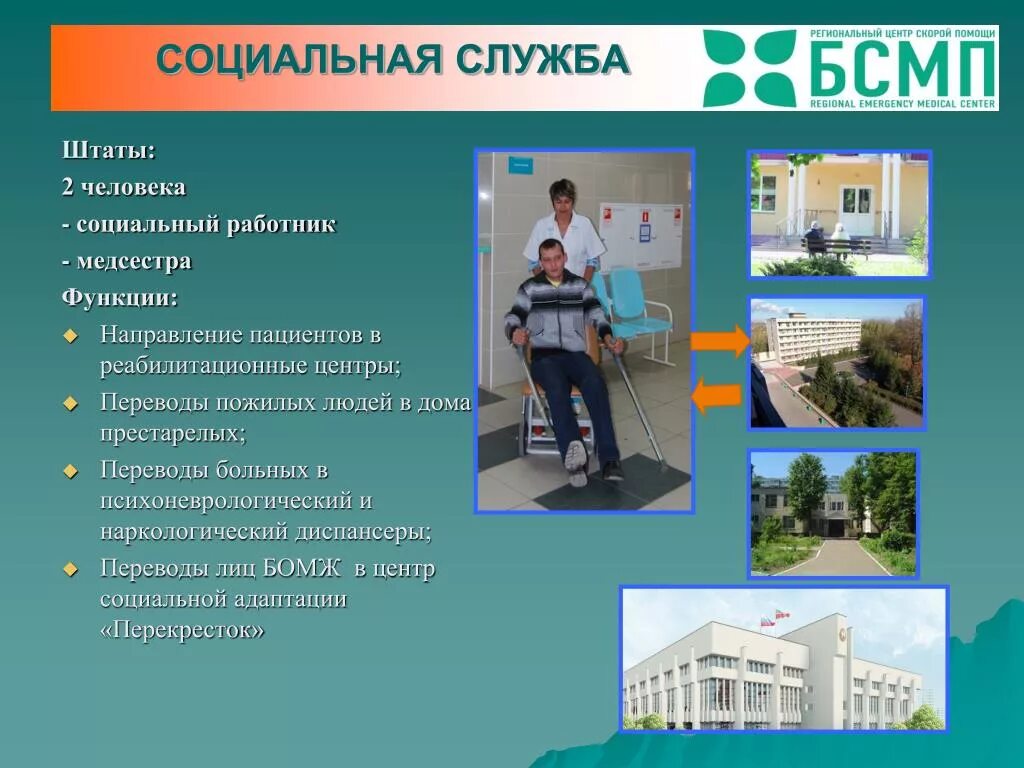 СОЦИАЛЬНАЯ СЛУЖБА

РЕГИОНАЛЬНЫЙ ЦЕНТР СКОРОЙ ПОМОЩИ
БСМП
REGIONAL EMERGENCY MEDICAL CENTER

Штаты:
2 человека
- социальный работник
- медсестра
Функции:
Направление пациентов в реабилитационные центры;
Переводы пожилых людей в дома престарелых;
Переводы больных в психоневрологический и наркологический диспансеры;
Переводы лиц БОМЖ в центр социальной адаптации «Перекресток»